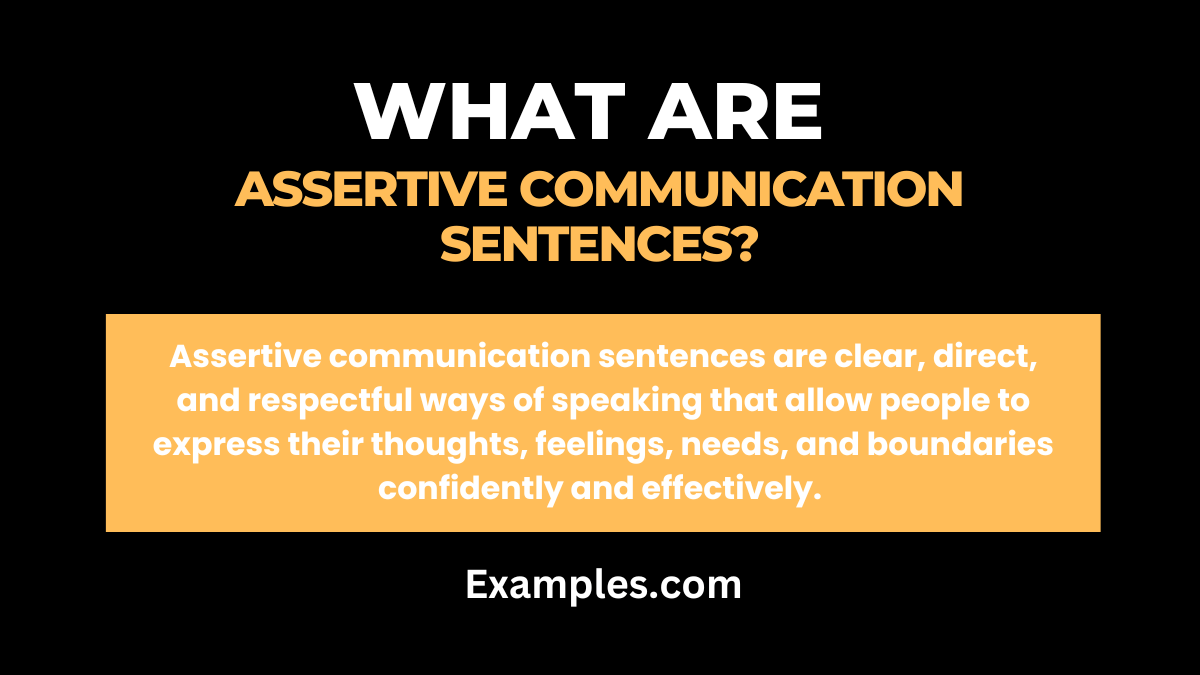 WHAT ARE
ASSERTIVE COMMUNICATION SENTENCES?

Assertive communication sentences are clear, direct, and respectful ways of speaking that allow people to express their thoughts, feelings, needs, and boundaries confidently and effectively.

Examples.com